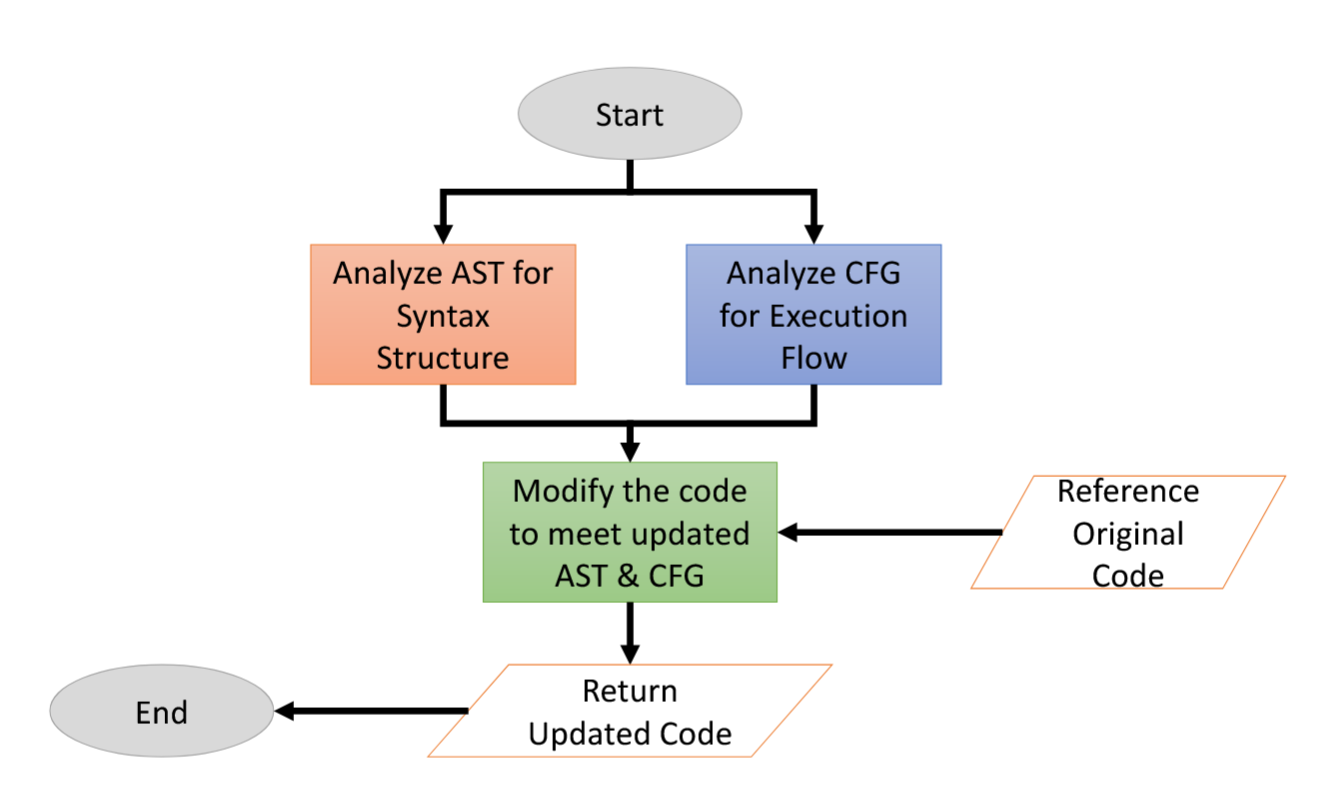 Start

Analyze AST for Syntax Structure

Analyze CFG for Execution Flow

Modify the code to meet updated AST & CFG

Reference Original Code

Return Updated Code

End